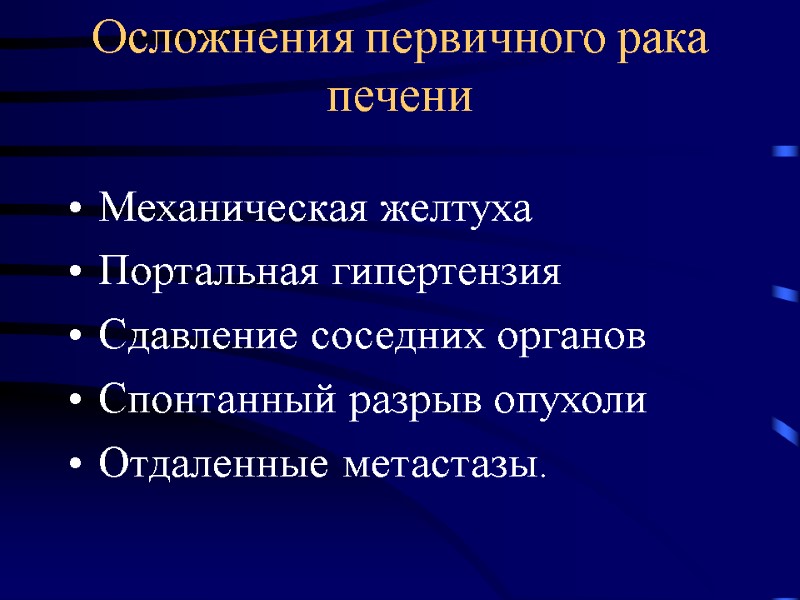 Осложнения первичного рака печени

• Механическая желтуха
• Портальная гипертензия
• Сдавление соседних органов
• Спонтанный разрыв опухоли
• Отдаленные метастазы.